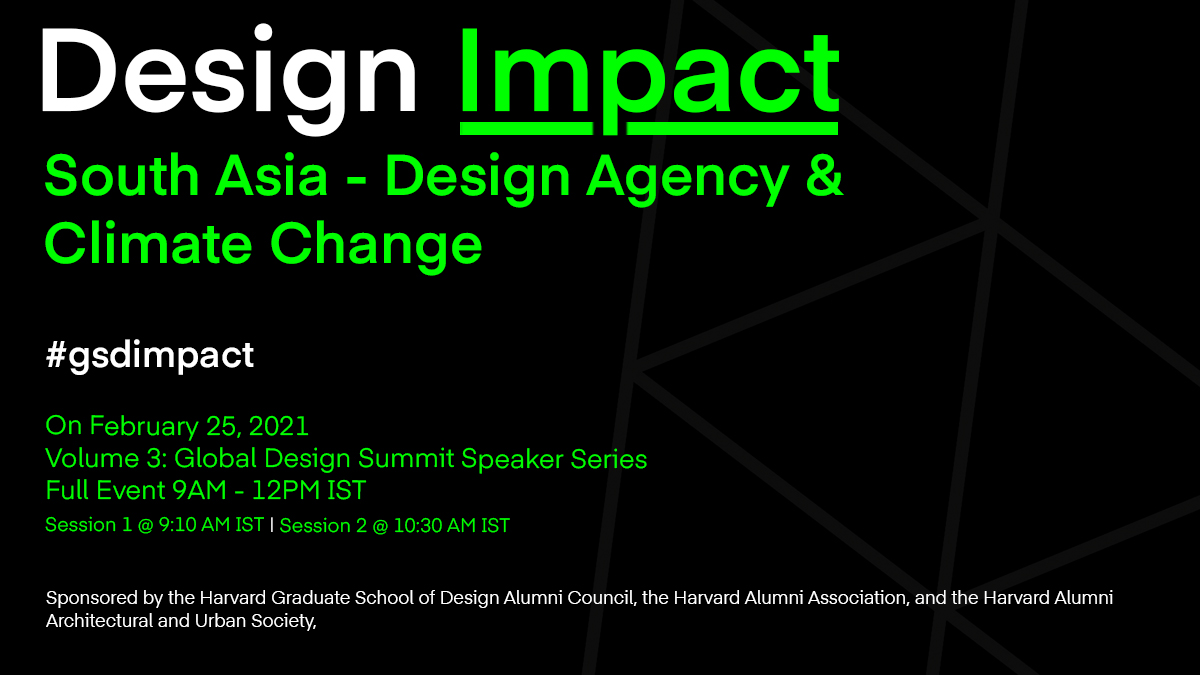 Design Impact
South Asia - Design Agency & Climate Change

#gsdimpact

On February 25, 2021
Volume 3: Global Design Summit Speaker Series
Full Event 9AM - 12PM IST
Session 1 @ 9:10 AM IST | Session 2 @ 10:30 AM IST

Sponsored by the Harvard Graduate School of Design Alumni Council, the Harvard Alumni Association, and the Harvard Alumni Architectural and Urban Society,